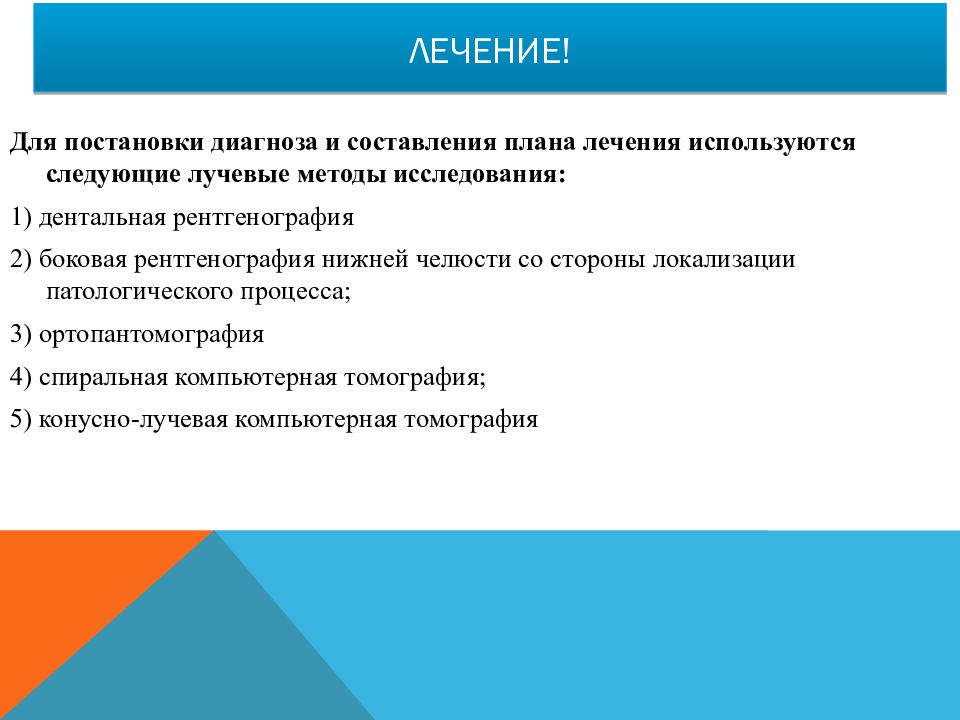 ЛЕЧЕНИЕ!

Для постановки диагноза и составления плана лечения используются следующие лучевые методы исследования:

1) дентальная рентгенография

2) боковая рентгенография нижней челюсти со стороны локализации патологического процесса;

3) ортопантомография

4) спиральная компьютерная томография;

5) конусно-лучевая компьютерная томография